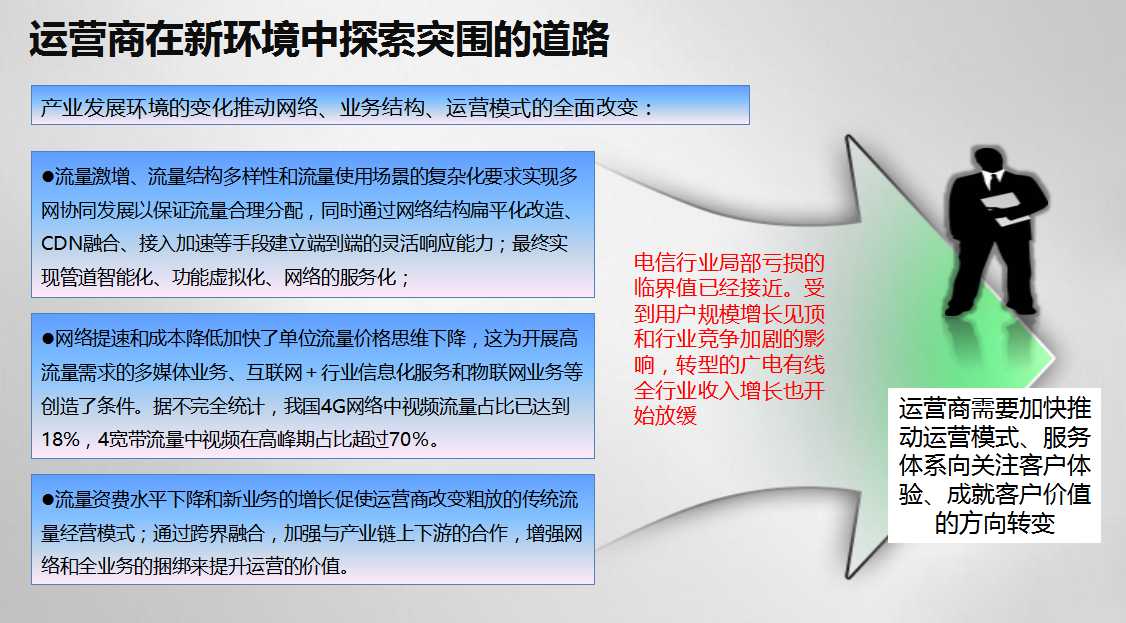 运营商在新环境中探索突围的道路

产业发展环境的变化推动网络、业务结构、运营模式的全面改变：

●流量激增、流量结构多样性和流量使用场景的复杂化要求实现多网协同发展以保证流量合理分配，同时通过网络结构扁平化改造、CDN融合、接入加速等手段建立端到端的灵活响应能力；最终实现管道智能化、功能虚拟化、网络的服务化；

●网络提速和成本降低加快了单位流量价格思维下降，这为开展高流量需求的多媒体业务、互联网＋行业信息化服务和物联网业务等创造了条件。据不完全统计，我国4G网络中视频流量占比已达到18%，4宽带流量中视频在高峰期占比超过70%。

●流量资费水平下降和新业务的增长促使运营商改变粗放的传统流量经营模式；通过跨界融合，加强与产业链上下游的合作，增强网络和全业务的捆绑来提升运营的价值。

电信行业局部亏损的临界值已经接近。受到用户规模增长见顶和行业竞争加剧的影响，转型的广电有线全行业收入增长也开始放缓

运营商需要加快推动运营模式、服务体系向关注客户体验、成就客户价值的方向转变